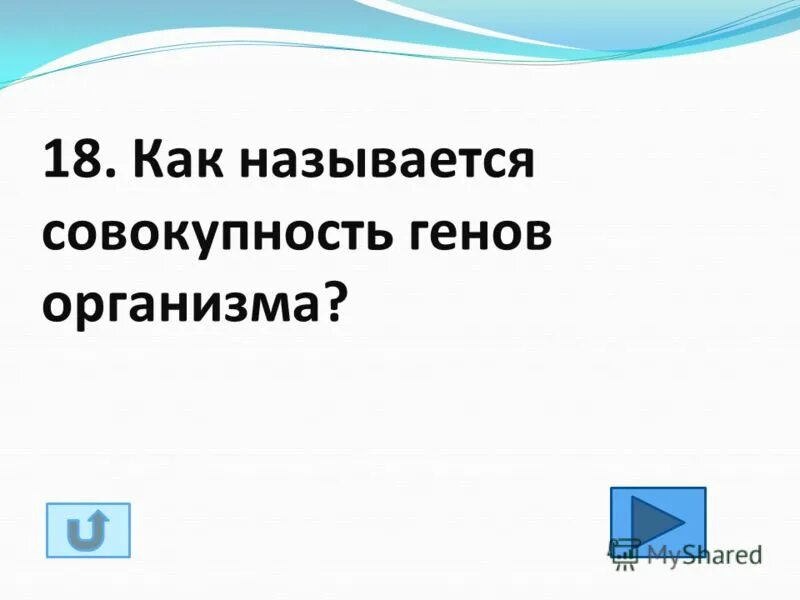 18. Как называется совокупность генов организма?

MyShared